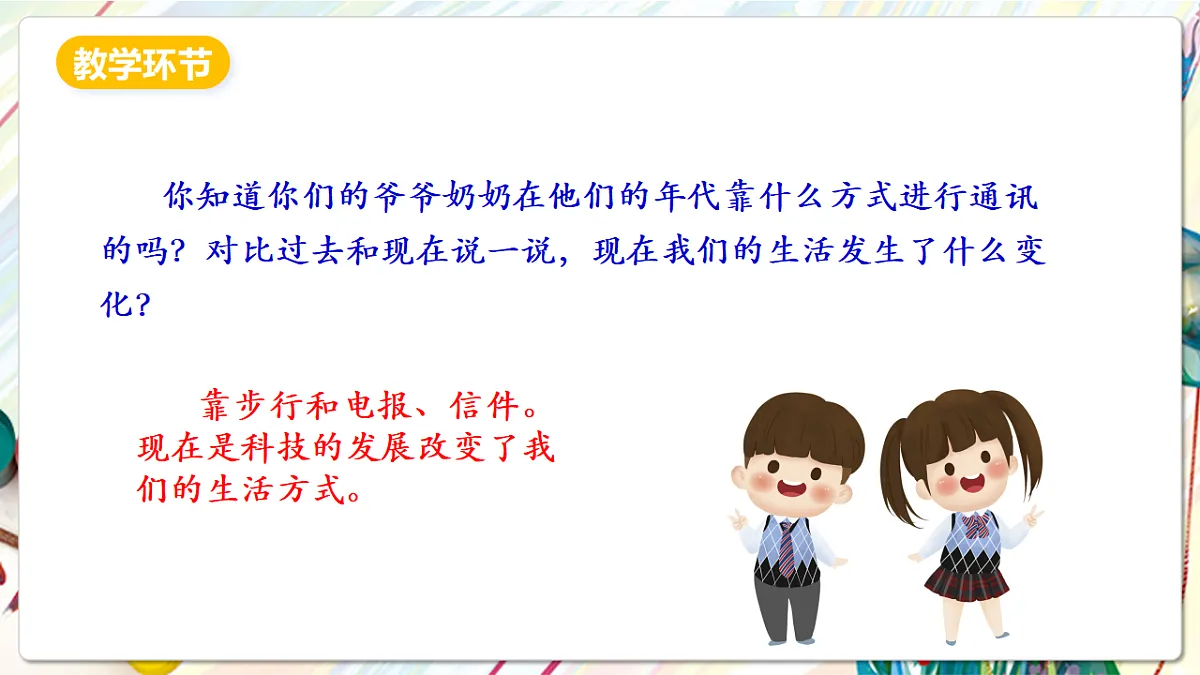 教学环节

你知道你们的爷爷奶奶在他们的年代靠什么方式进行通讯的吗？对比过去和现在说一说，现在我们的生活发生了什么变化？

靠步行和电报、信件。现在是科技的发展改变了我们的生活方式。